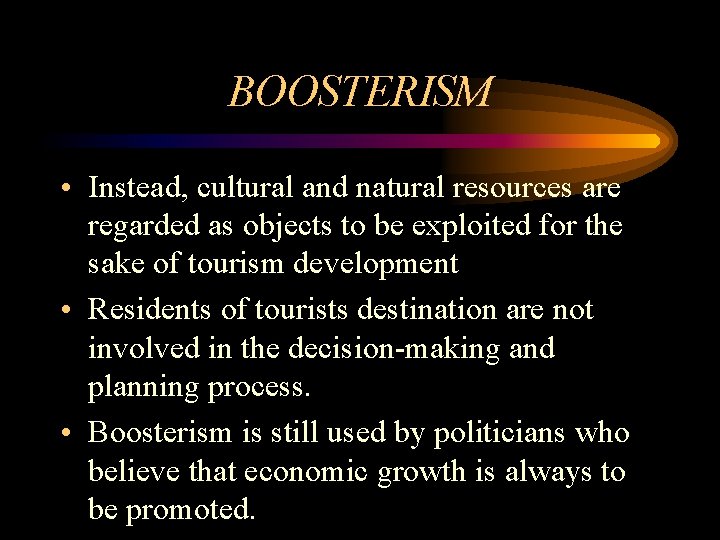 BOOSTERISM

• Instead, cultural and natural resources are regarded as objects to be exploited for the sake of tourism development

• Residents of tourists destination are not involved in the decision-making and planning process.

• Boosterism is still used by politicians who believe that economic growth is always to be promoted.